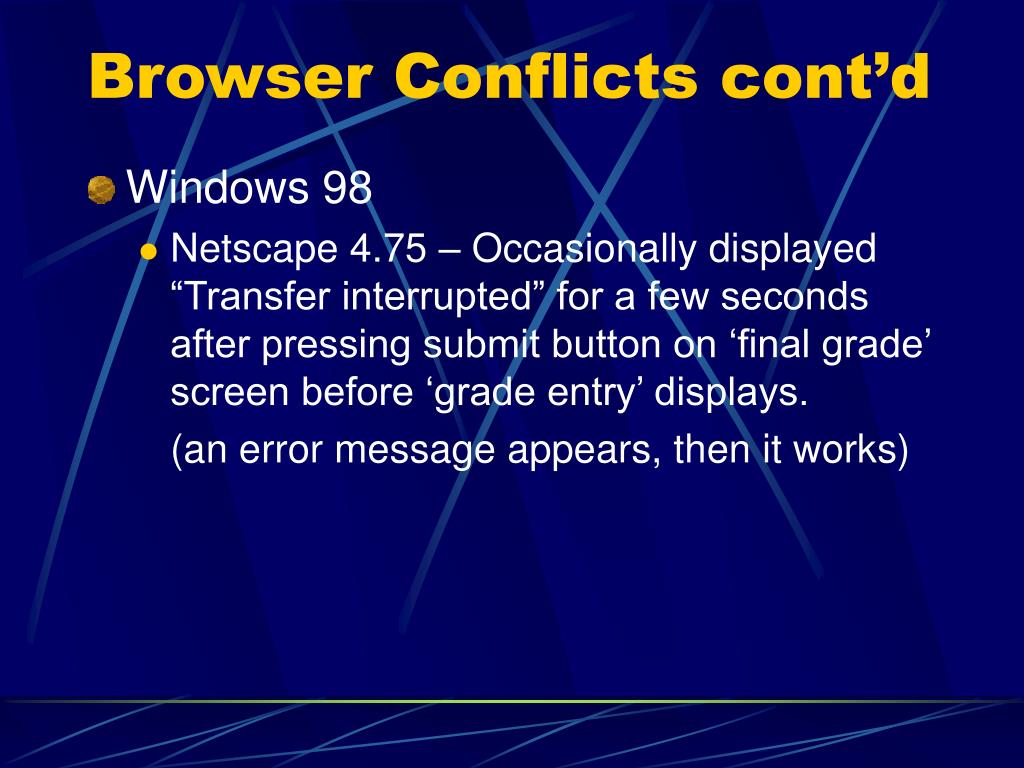 Browser Conflicts cont’d

Windows 98

Netscape 4.75 – Occasionally displayed “Transfer interrupted” for a few seconds after pressing submit button on ‘final grade’ screen before ‘grade entry’ displays.

(an error message appears, then it works)